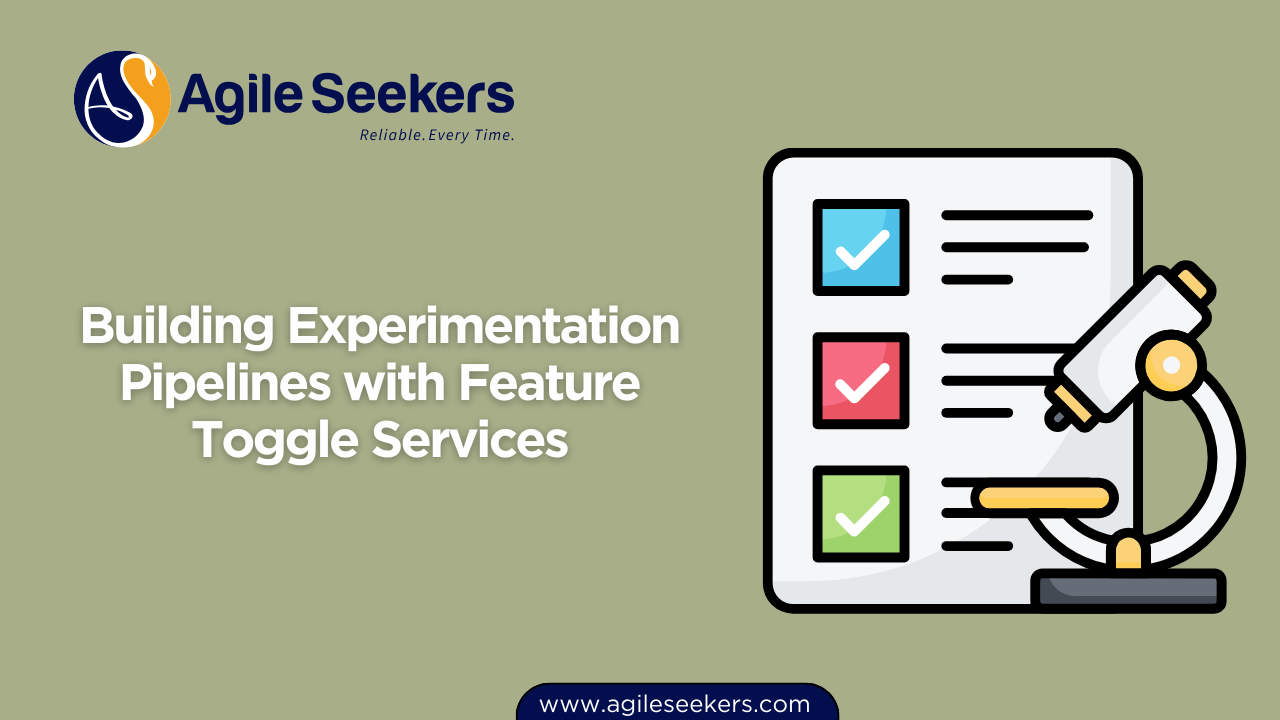 AS Agile Seekers
Reliable. Every Time.

Building Experimentation Pipelines with Feature Toggle Services

www.agileseekers.com